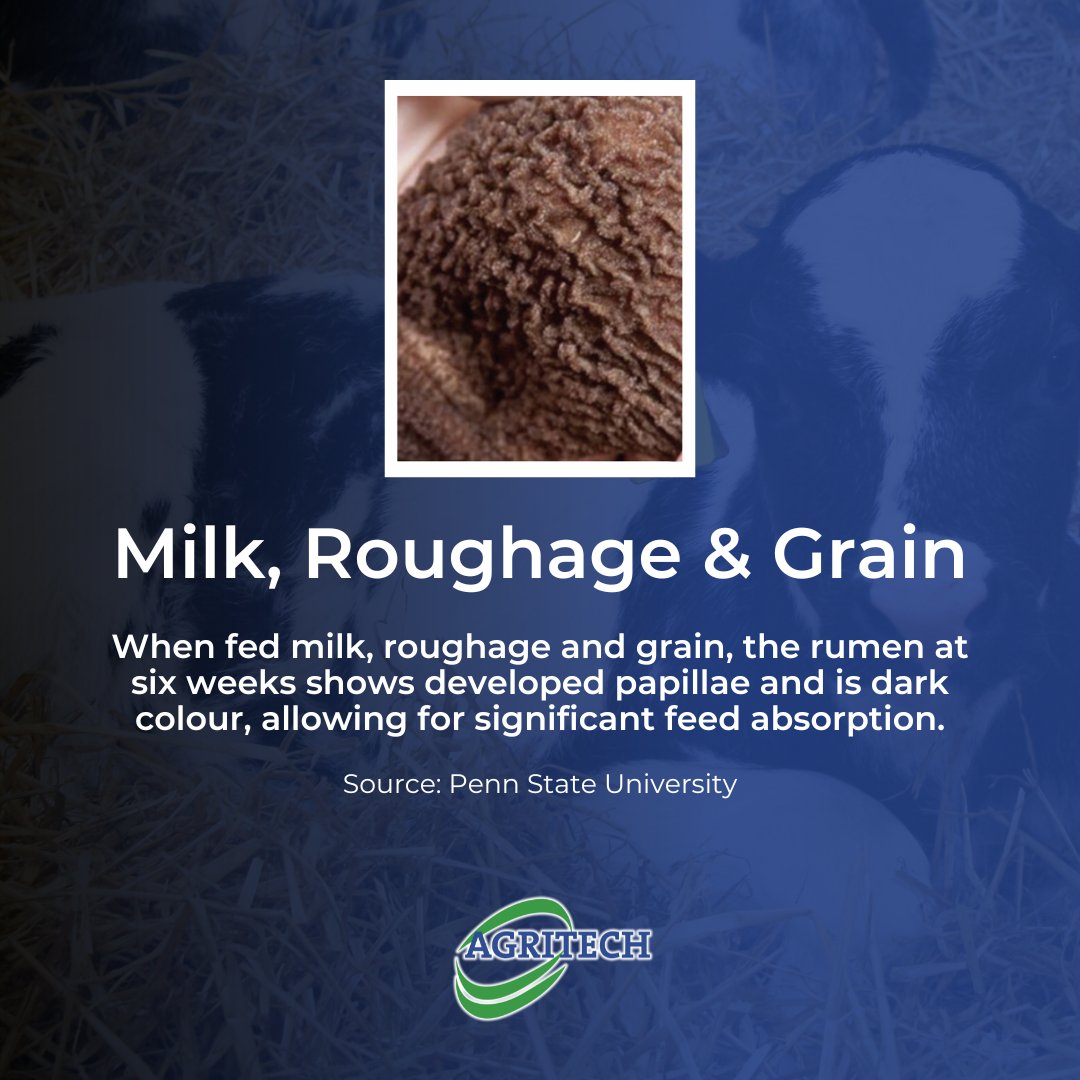 Milk, Roughage & Grain

When fed milk, roughage and grain, the rumen at six weeks shows developed papillae and is dark colour, allowing for significant feed absorption.

Source: Penn State University

AGRITECH